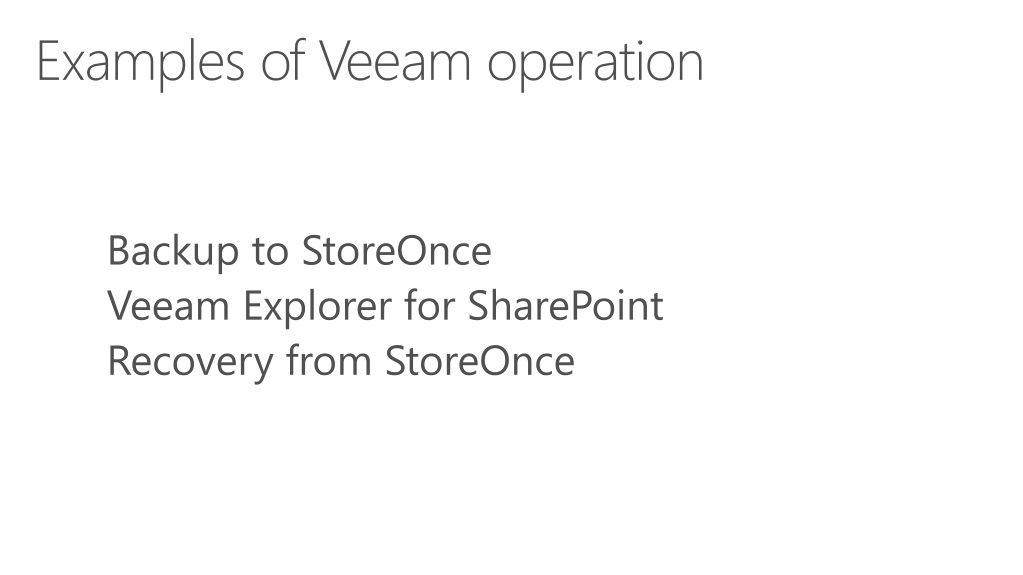 Examples of Veeam operation

Backup to StoreOnce
Veeam Explorer for SharePoint
Recovery from StoreOnce